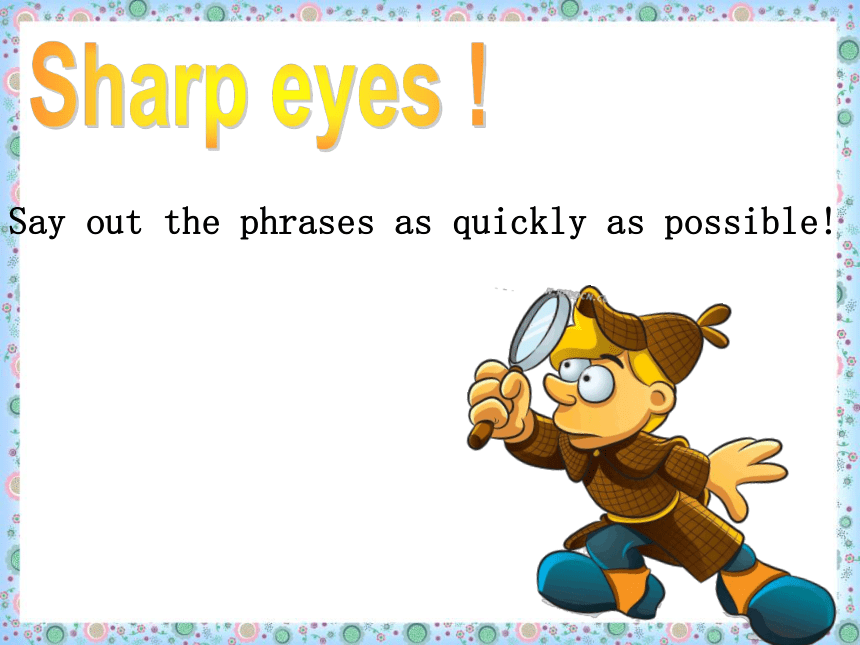 Sharp eyes !

Say out the phrases as quickly as possible!